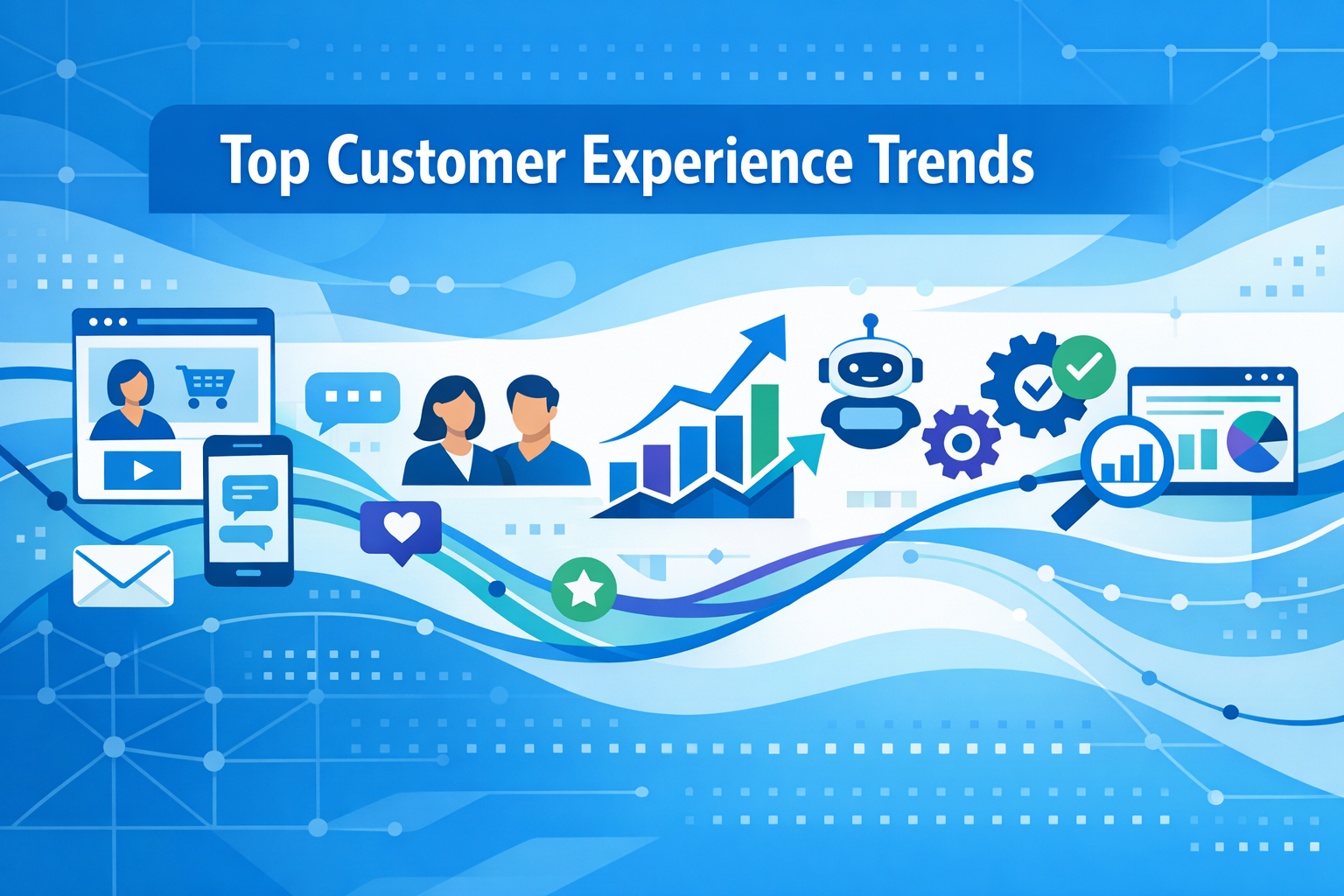 Top Customer Experience Trends